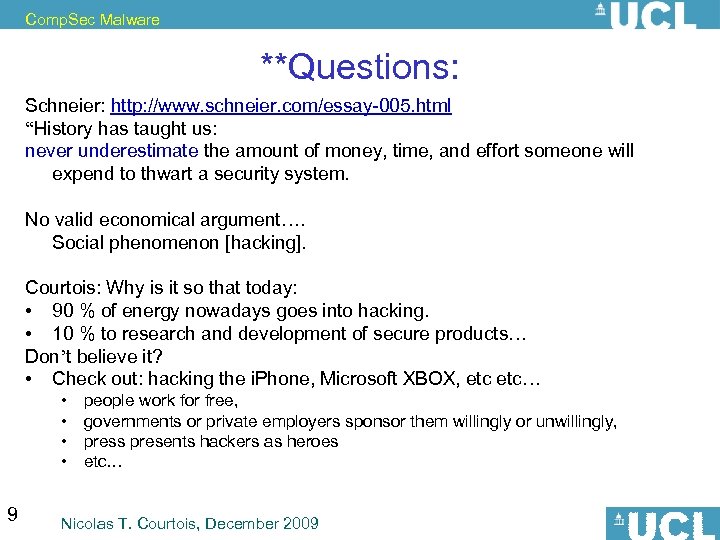 CompSec Malware

UCL

**Questions:

Schneier: http://www.schneier.com/essay-005.html
“History has taught us:
never underestimate the amount of money, time, and effort someone will expend to thwart a security system.

No valid economical argument….
Social phenomenon [hacking].

Courtois: Why is it so that today:
• 90 % of energy nowadays goes into hacking.
• 10 % to research and development of secure products…
Don’t believe it?
• Check out: hacking the iPhone, Microsoft XBOX, etc etc…
• people work for free,
• governments or private employers sponsor them willingly or unwillingly,
• press presents hackers as heroes
• etc...

9

Nicolas T. Courtois, December 2009

UCL